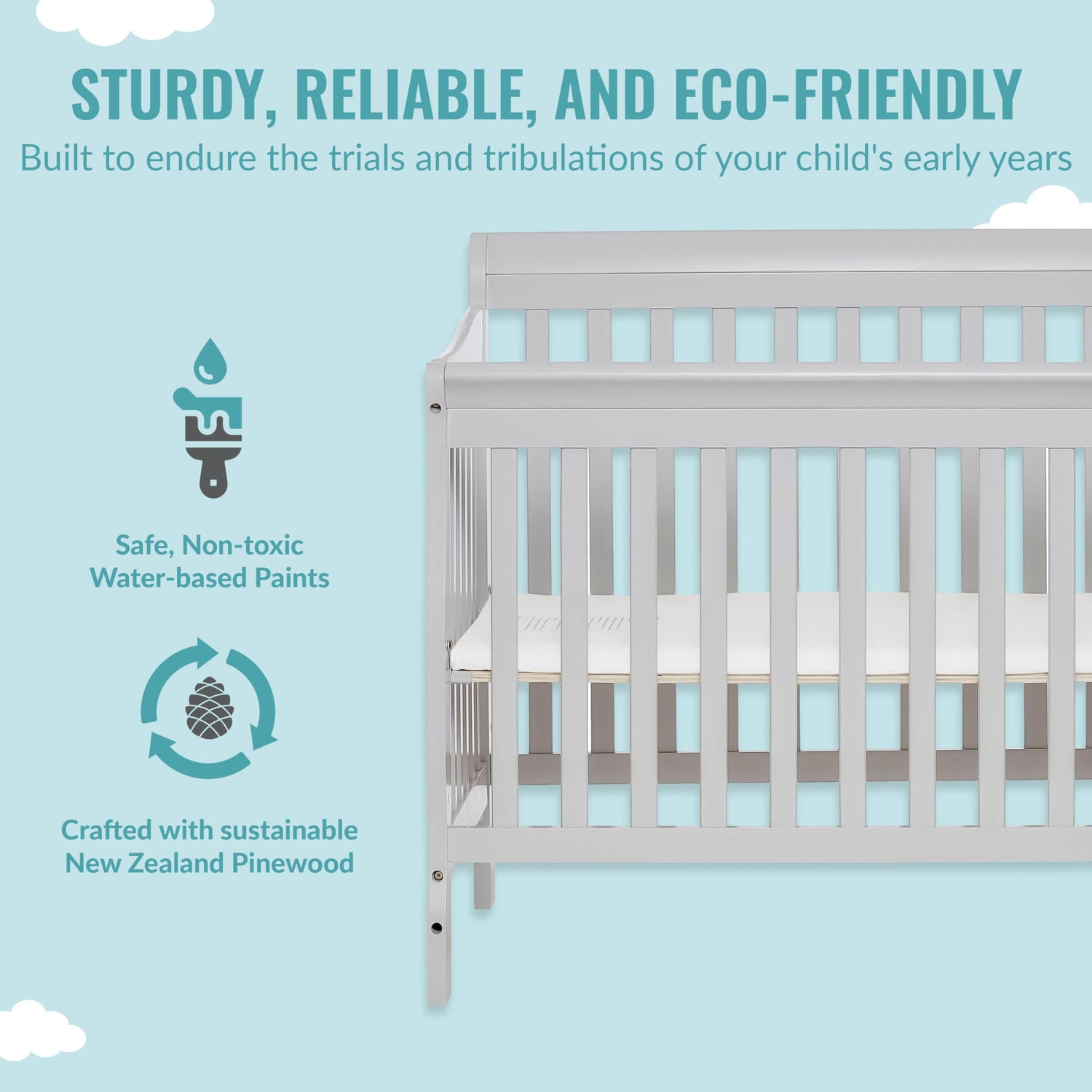 STURDY, RELIABLE, AND ECO-FRIENDLY
Built to endure the trials and tribulations of your child's early years

Safe, Non-toxic Water-based Paints

Crafted with sustainable New Zealand Pinewood